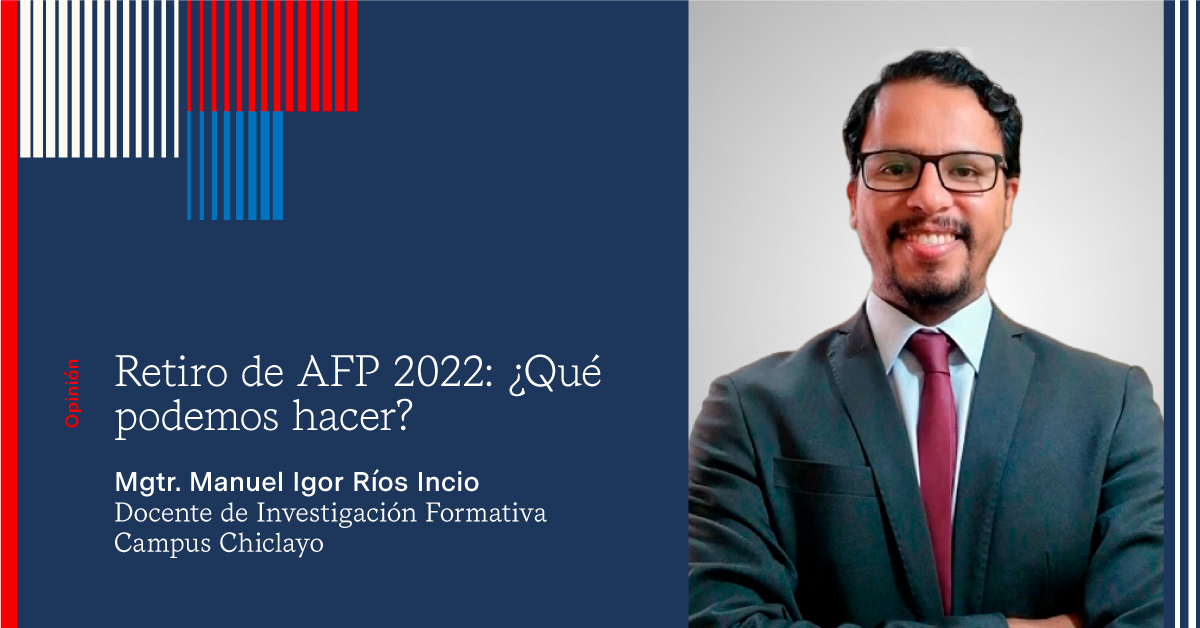 Opinión

Retiro de AFP 2022: ¿Qué podemos hacer?

Mgtr. Manuel Igor Ríos Incio
Docente de Investigación Formativa
Campus Chiclayo